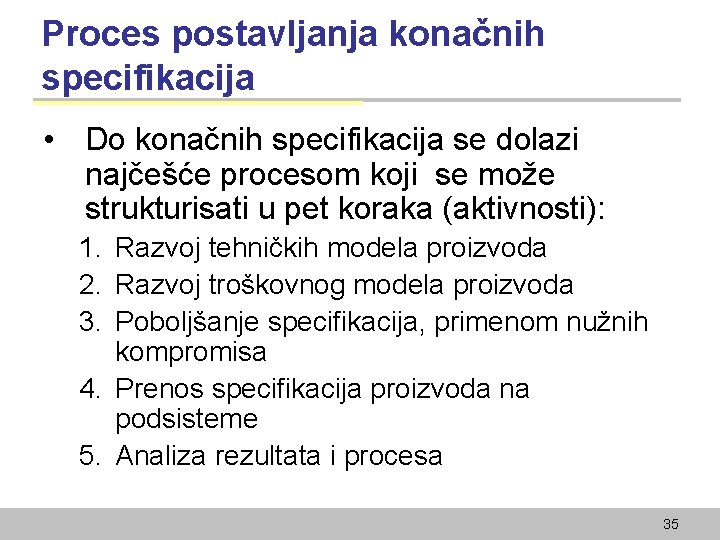 Proces postavljanja konačnih specifikacija

• Do konačnih specifikacija se dolazi najčešće procesom koji se može strukturisati u pet koraka (aktivnosti):

1. Razvoj tehničkih modela proizvoda
2. Razvoj troškovnog modela proizvoda
3. Poboljšanje specifikacija, primenom nužnih kompromisa
4. Prenos specifikacija proizvoda na podsisteme
5. Analiza rezultata i procesa

35